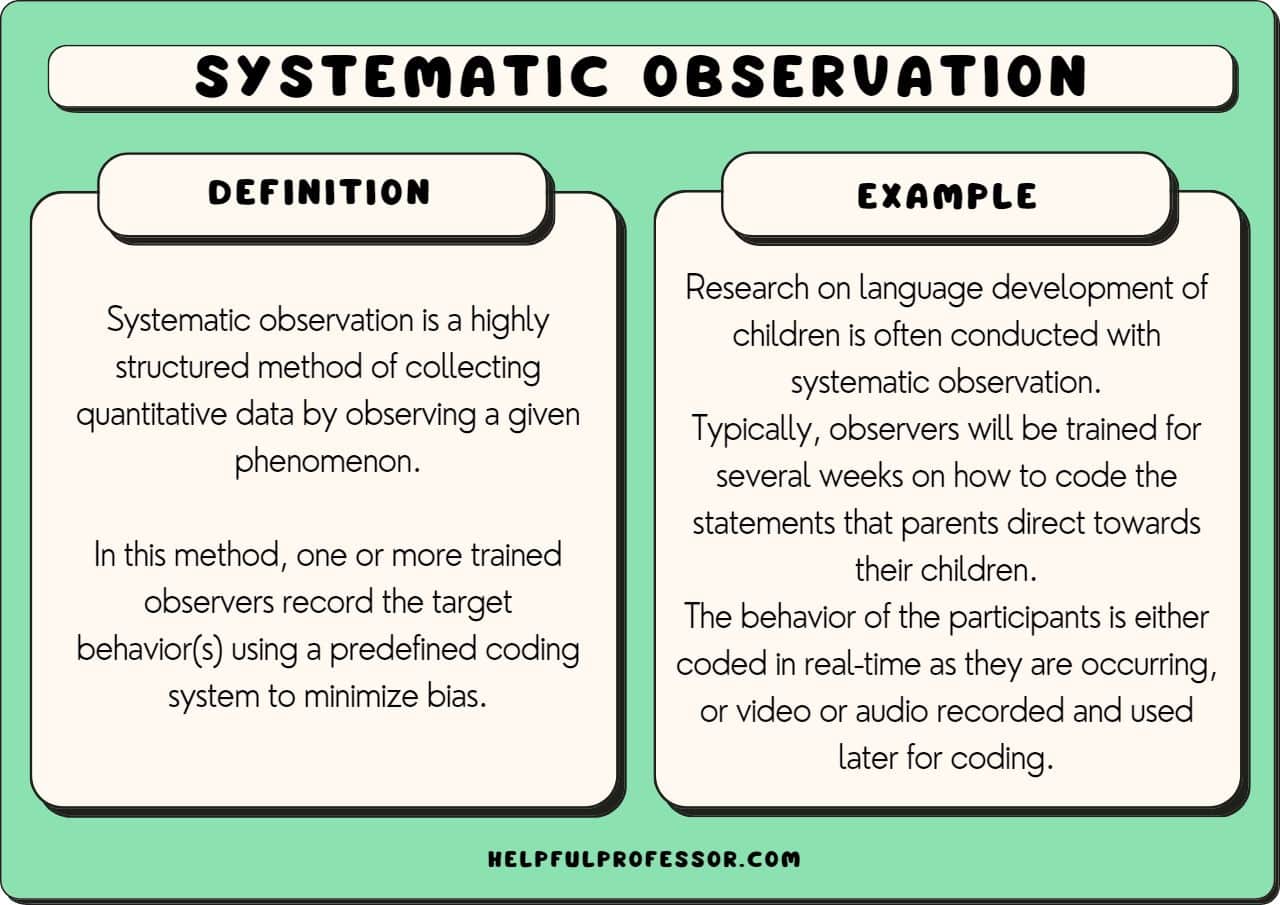 SYSTEMATIC OBSERVATION

DEFINITION

Systematic observation is a highly structured method of collecting quantitative data by observing a given phenomenon.

In this method, one or more trained observers record the target behavior(s) using a predefined coding system to minimize bias.

EXAMPLE

Research on language development of children is often conducted with systematic observation.
Typically, observers will be trained for several weeks on how to code the statements that parents direct towards their children.
The behavior of the participants is either coded in real-time as they are occurring, or video or audio recorded and used later for coding.

HELPFULPROFESSOR.COM